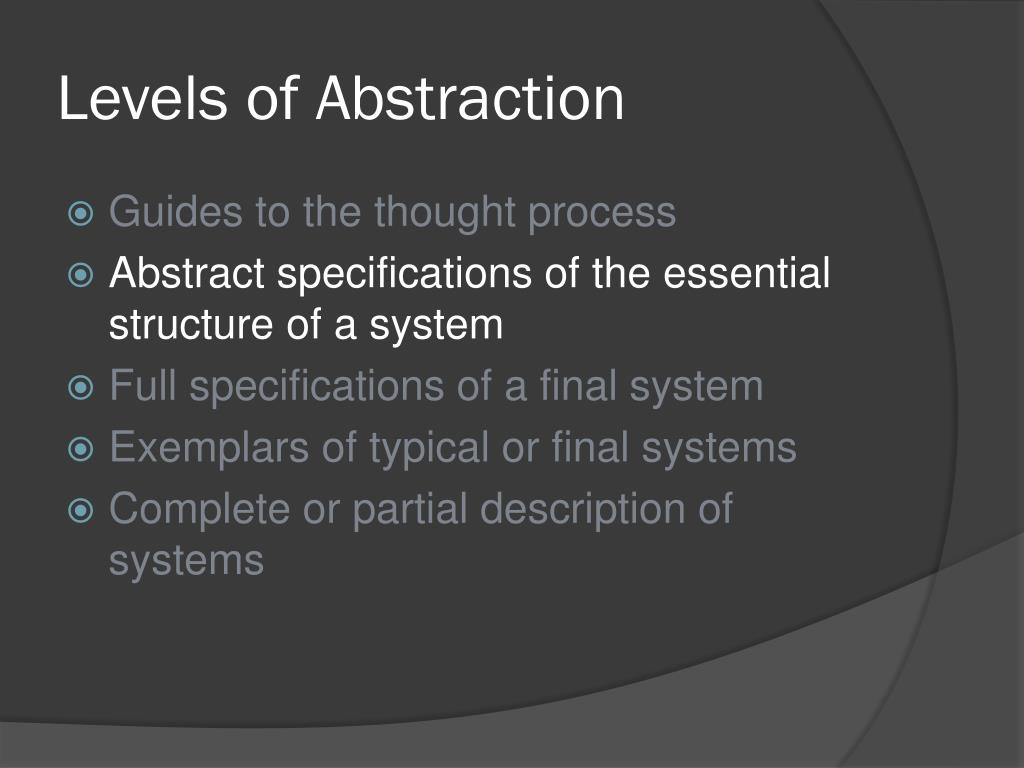 Levels of Abstraction

Guides to the thought process

Abstract specifications of the essential structure of a system

Full specifications of a final system

Exemplars of typical or final systems

Complete or partial description of systems